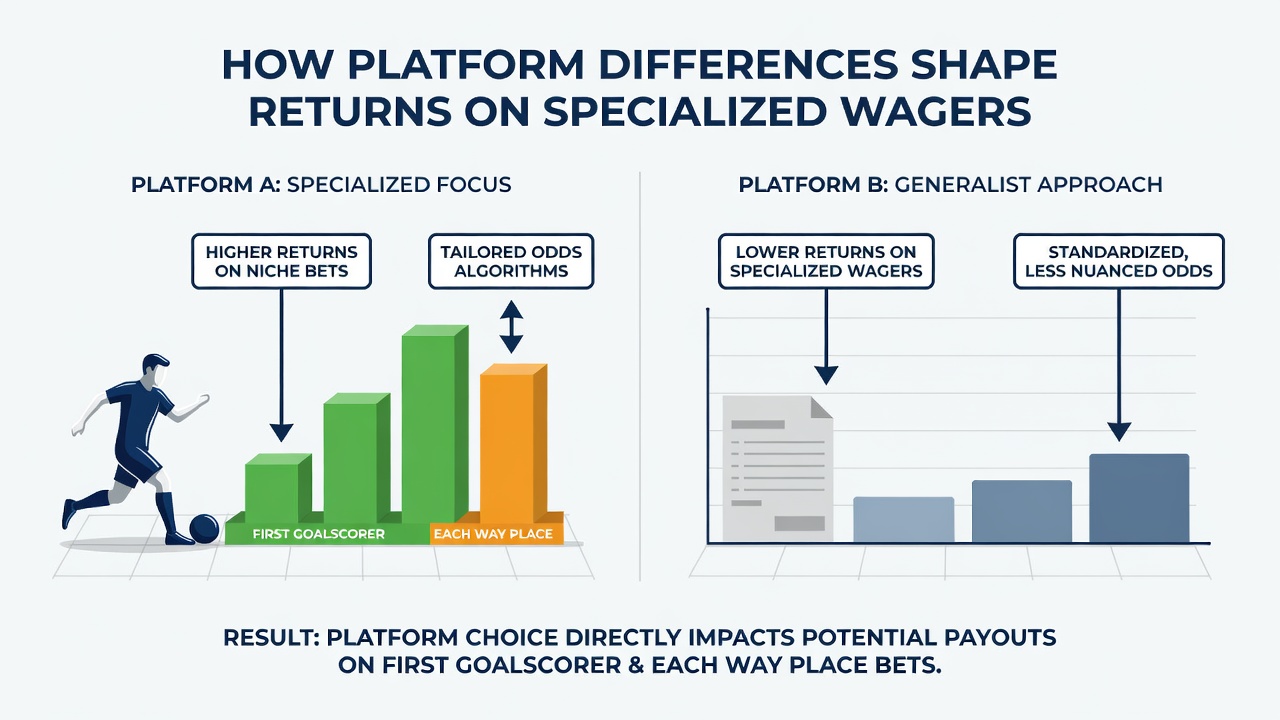 HOW PLATFORM DIFFERENCES SHAPE RETURNS ON SPECIALIZED WAGERS

PLATFORM A: SPECIALIZED FOCUS

HIGHER RETURNS ON NICHE BETS

TAILORED ODDS ALGORITHMS

FIRST GOALSCORER

EACH WAY PLACE

PLATFORM B: GENERALIST APPROACH

LOWER RETURNS ON SPECIALIZED WAGERS

STANDARDIZED, LESS NUANCED ODDS

RESULT: PLATFORM CHOICE DIRECTLY IMPACTS POTENTIAL PAYOUTS ON FIRST GOALSCORER & EACH WAY PLACE BETS.